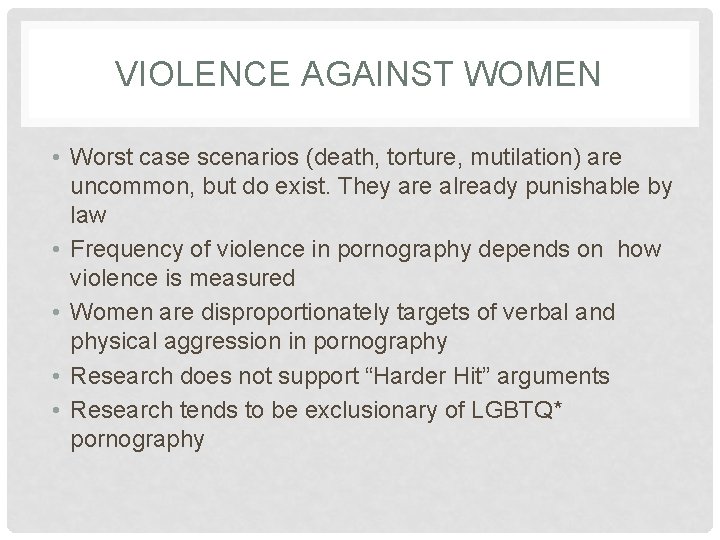 VIOLENCE AGAINST WOMEN

• Worst case scenarios (death, torture, mutilation) are uncommon, but do exist. They are already punishable by law
• Frequency of violence in pornography depends on how violence is measured
• Women are disproportionately targets of verbal and physical aggression in pornography
• Research does not support “Harder Hit” arguments
• Research tends to be exclusionary of LGBTQ* pornography